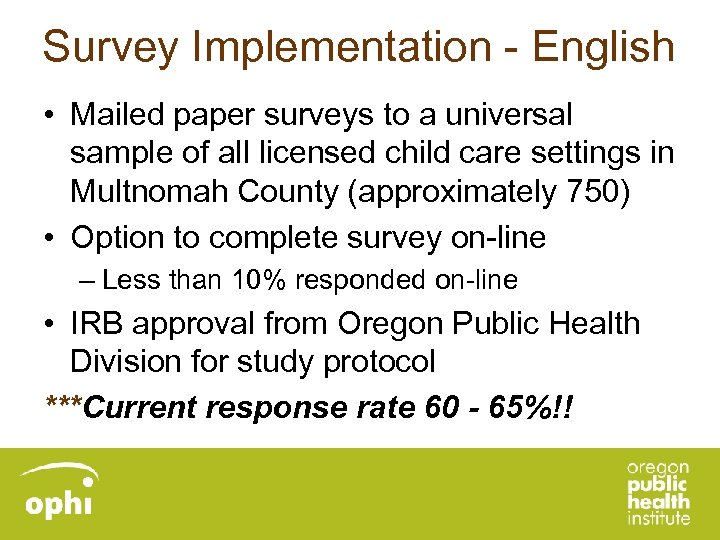 Survey Implementation - English

• Mailed paper surveys to a universal sample of all licensed child care settings in Multnomah County (approximately 750)

• Option to complete survey on-line

– Less than 10% responded on-line

• IRB approval from Oregon Public Health Division for study protocol

***Current response rate 60 - 65%!!

ophi

oregon public health institute